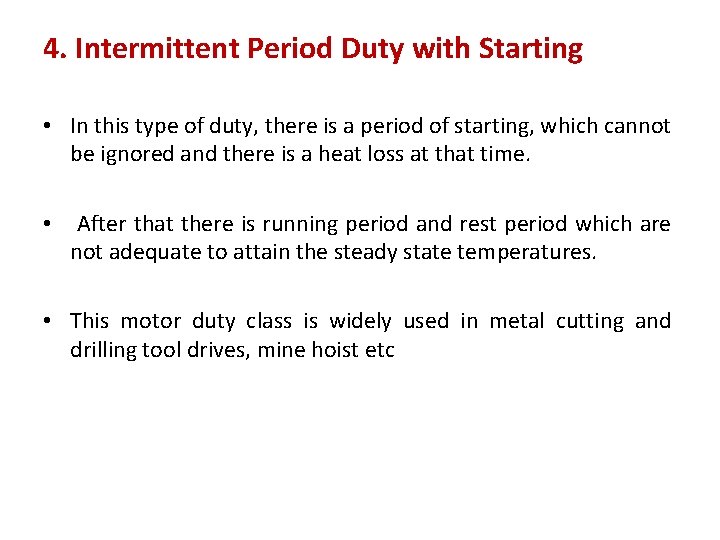 4. Intermittent Period Duty with Starting

• In this type of duty, there is a period of starting, which cannot be ignored and there is a heat loss at that time.

• After that there is running period and rest period which are not adequate to attain the steady state temperatures.

• This motor duty class is widely used in metal cutting and drilling tool drives, mine hoist etc